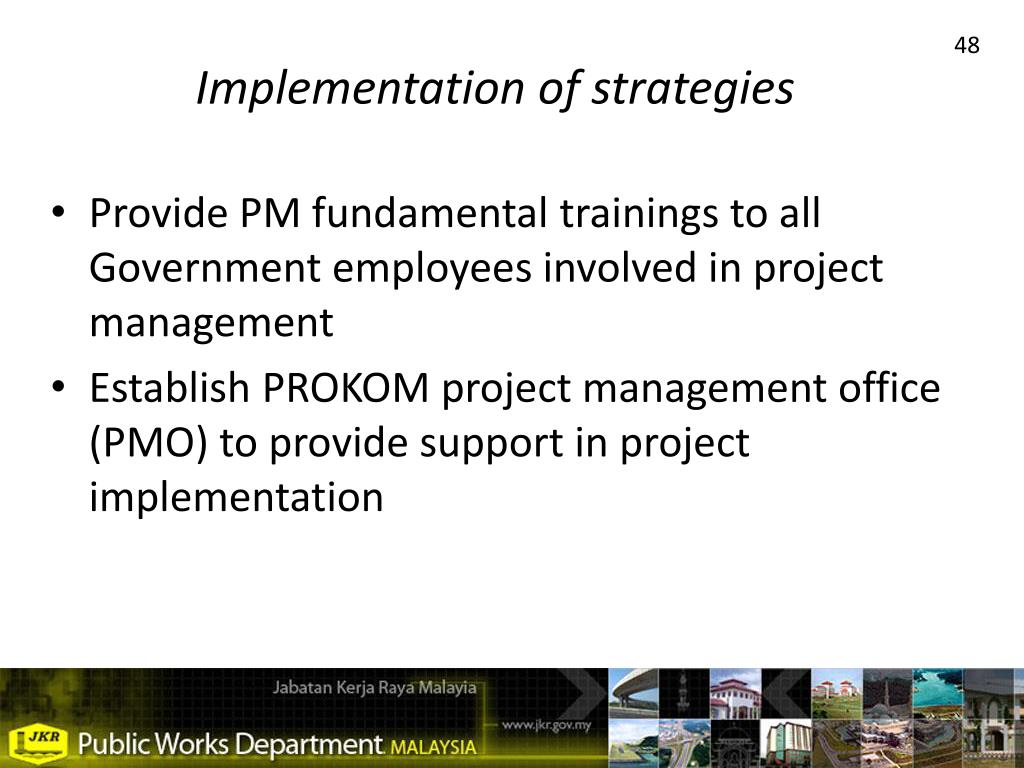 48

Implementation of strategies

• Provide PM fundamental trainings to all Government employees involved in project management
• Establish PROKOM project management office (PMO) to provide support in project implementation

Jabatan Kerja Raya Malaysia
www.jkr.gov.my
JKR Public Works Department MALAYSIA